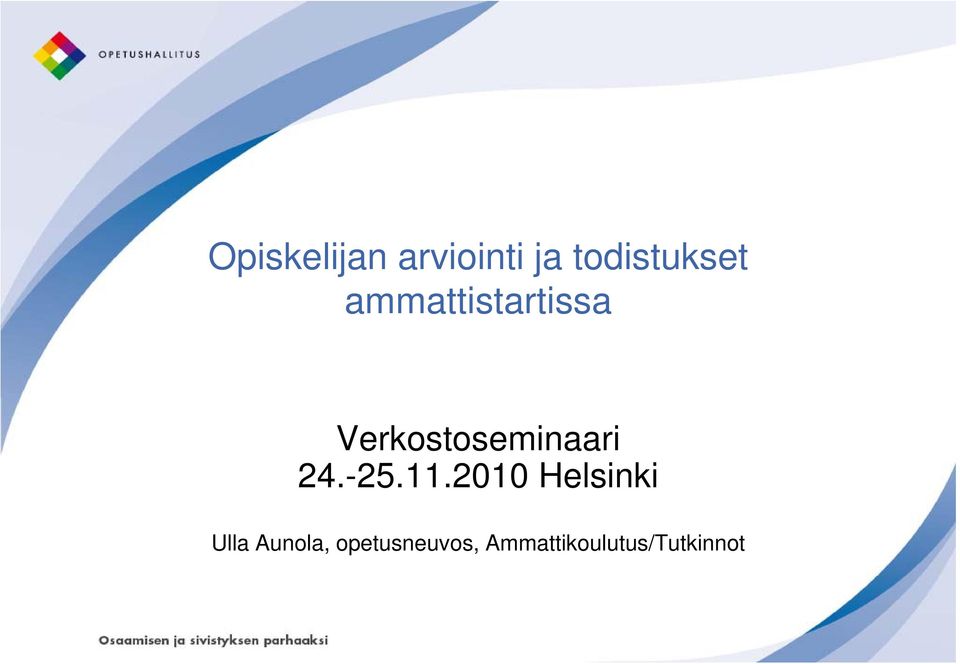 OPETUSHALLITUS

Opiskelijan arviointi ja todistukset ammattistartissa

Verkostoseminaari
24.-25.11.2010 Helsinki

Ulla Aunola, opetusneuvos, Ammattikoulutus/Tutkinnot

Osaamisen ja sivistyksen parhaaksi